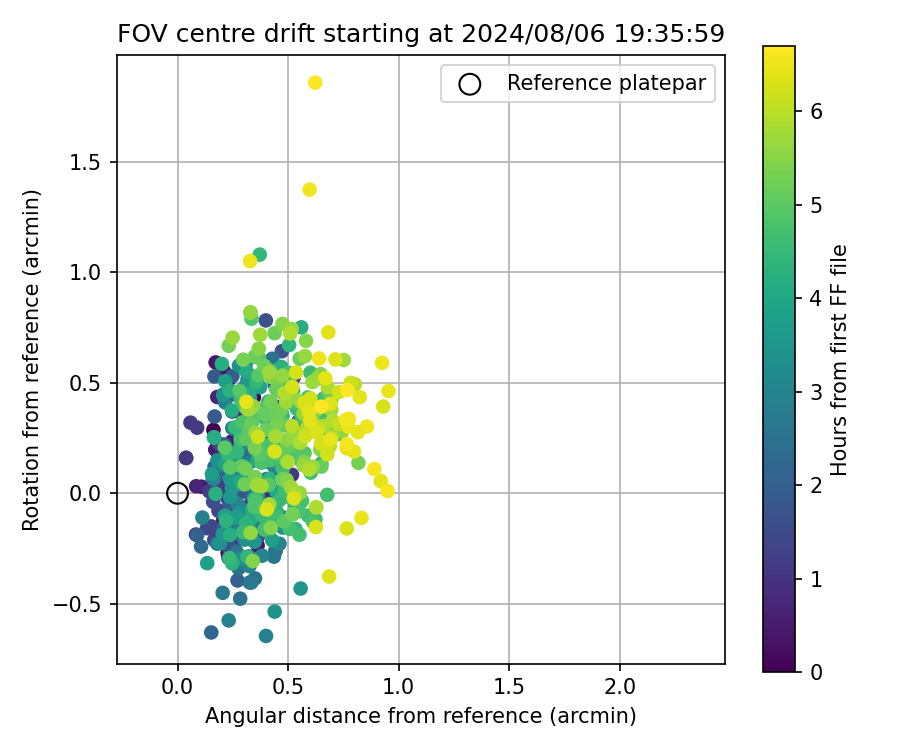 FOV centre drift starting at 2024/08/06 19:35:59

Reference platepar

Rotation from reference (arcmin)

1.5
1.0
0.5
0.0
−0.5

0.0
0.5
1.0
1.5
2.0

Angular distance from reference (arcmin)

Hours from first FF file

6
5
4
3
2
1
0